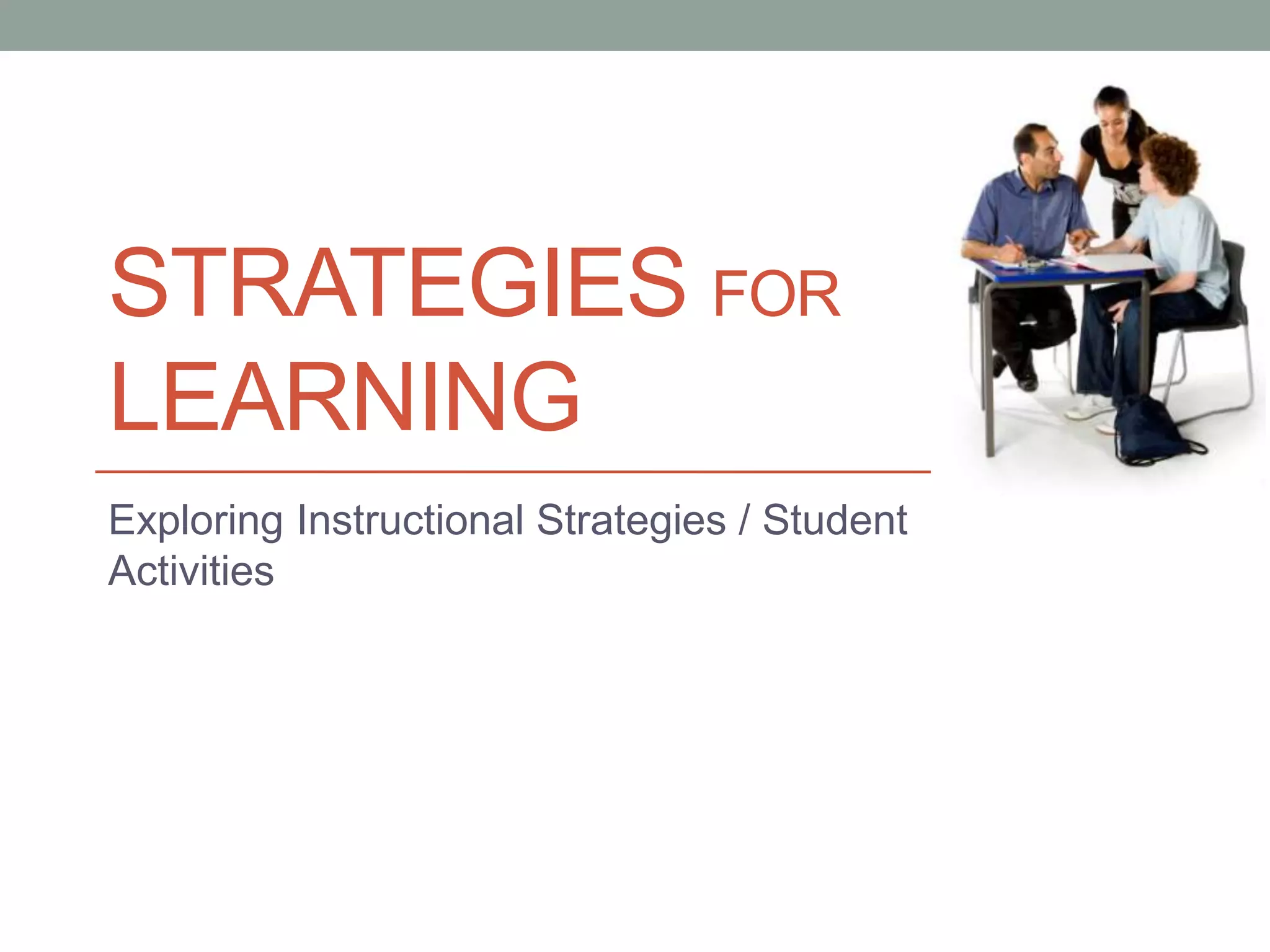 STRATEGIES FOR LEARNING

Exploring Instructional Strategies / Student Activities